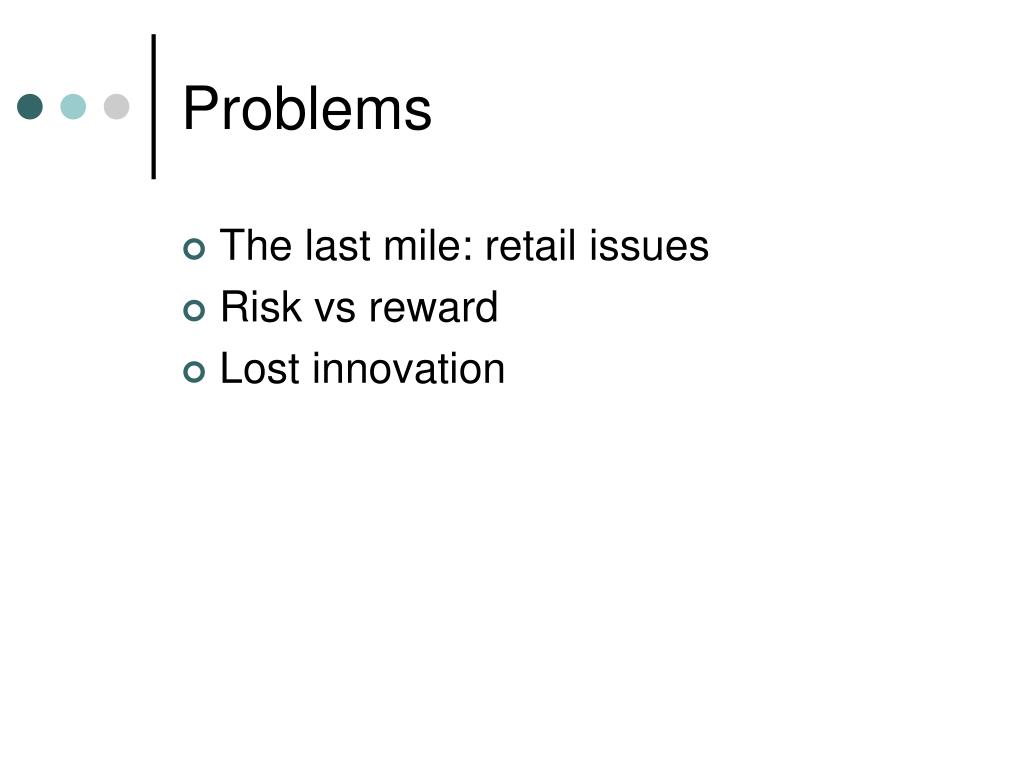 Problems

The last mile: retail issues
Risk vs reward
Lost innovation